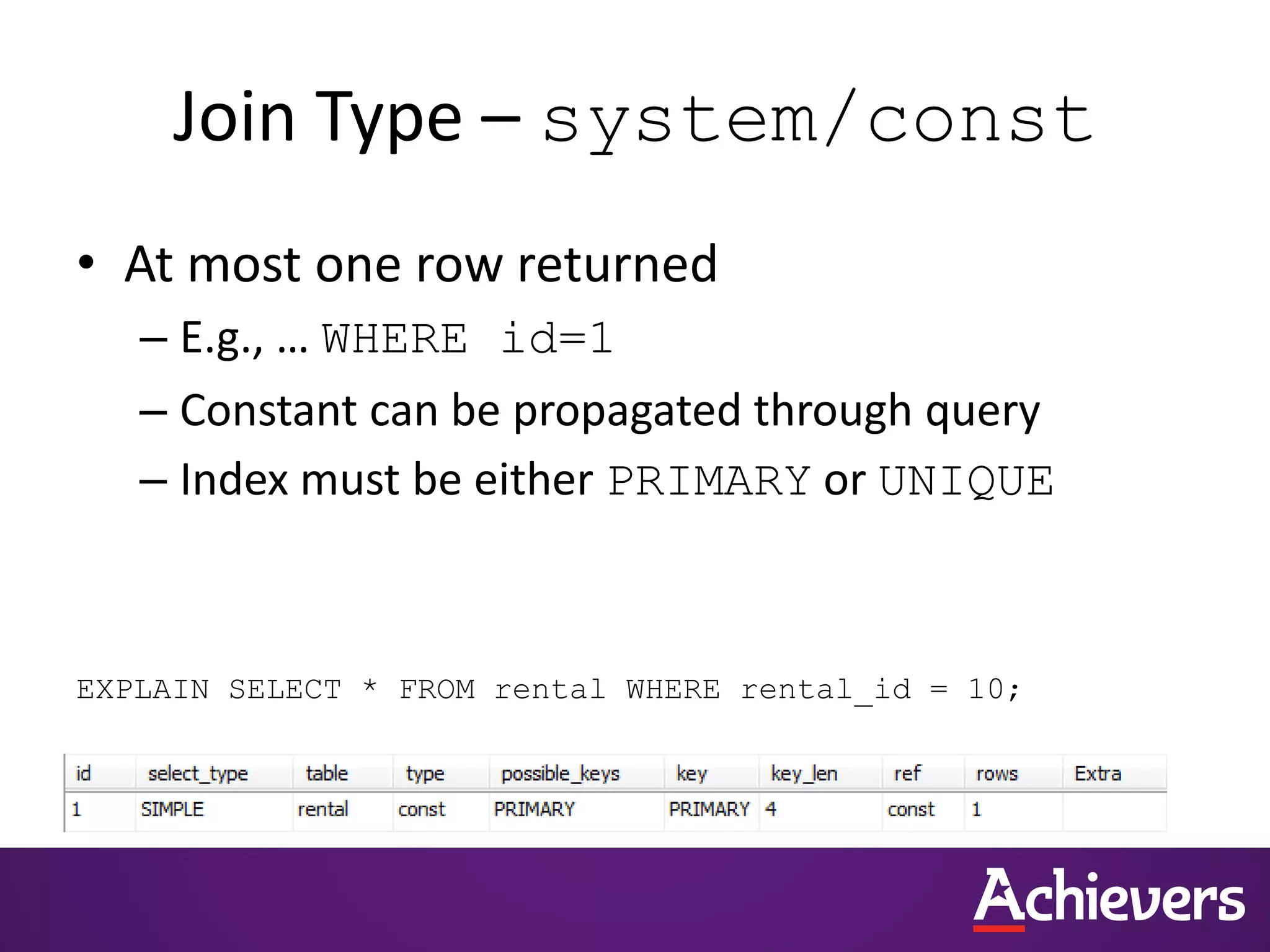 Join Type – system/const

• At most one row returned
 – E.g., … WHERE id=1
 – Constant can be propagated through query
 – Index must be either PRIMARY or UNIQUE

EXPLAIN SELECT * FROM rental WHERE rental_id = 10;

| id | select_type | table | type | possible_keys | key | key_len | ref | rows | Extra |
|---|---|---|---|---|---|---|---|---|---|
| 1 | SIMPLE | rental | const | PRIMARY | PRIMARY | 4 | const | 1 | |

Achievers